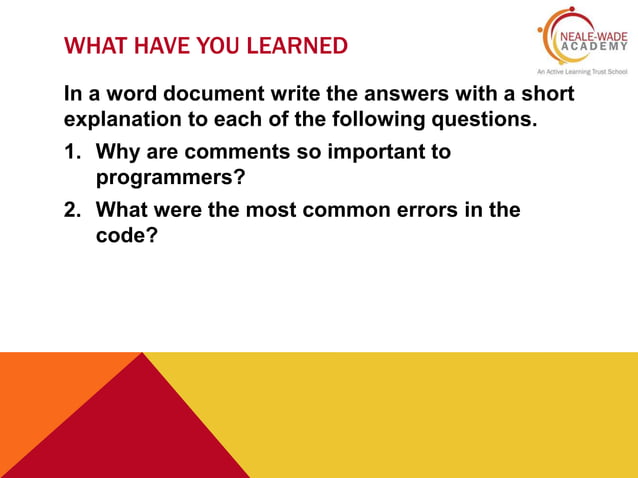 WHAT HAVE YOU LEARNED

NEALE-WADE ACADEMY

An Active Learning Trust School

In a word document write the answers with a short explanation to each of the following questions.

1. Why are comments so important to programmers?

2. What were the most common errors in the code?